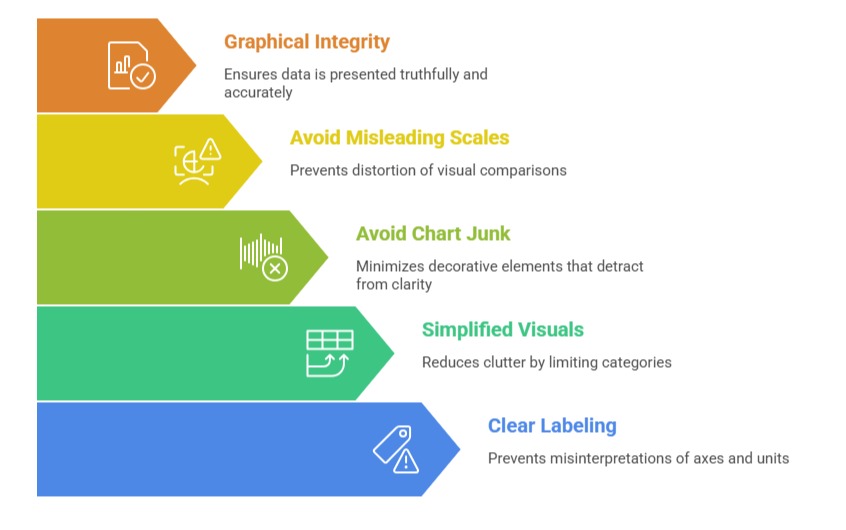 Graphical Integrity

Ensures data is presented truthfully and accurately

Avoid Misleading Scales

Prevents distortion of visual comparisons

Avoid Chart Junk

Minimizes decorative elements that detract from clarity

Simplified Visuals

Reduces clutter by limiting categories

Clear Labeling

Prevents misinterpretations of axes and units